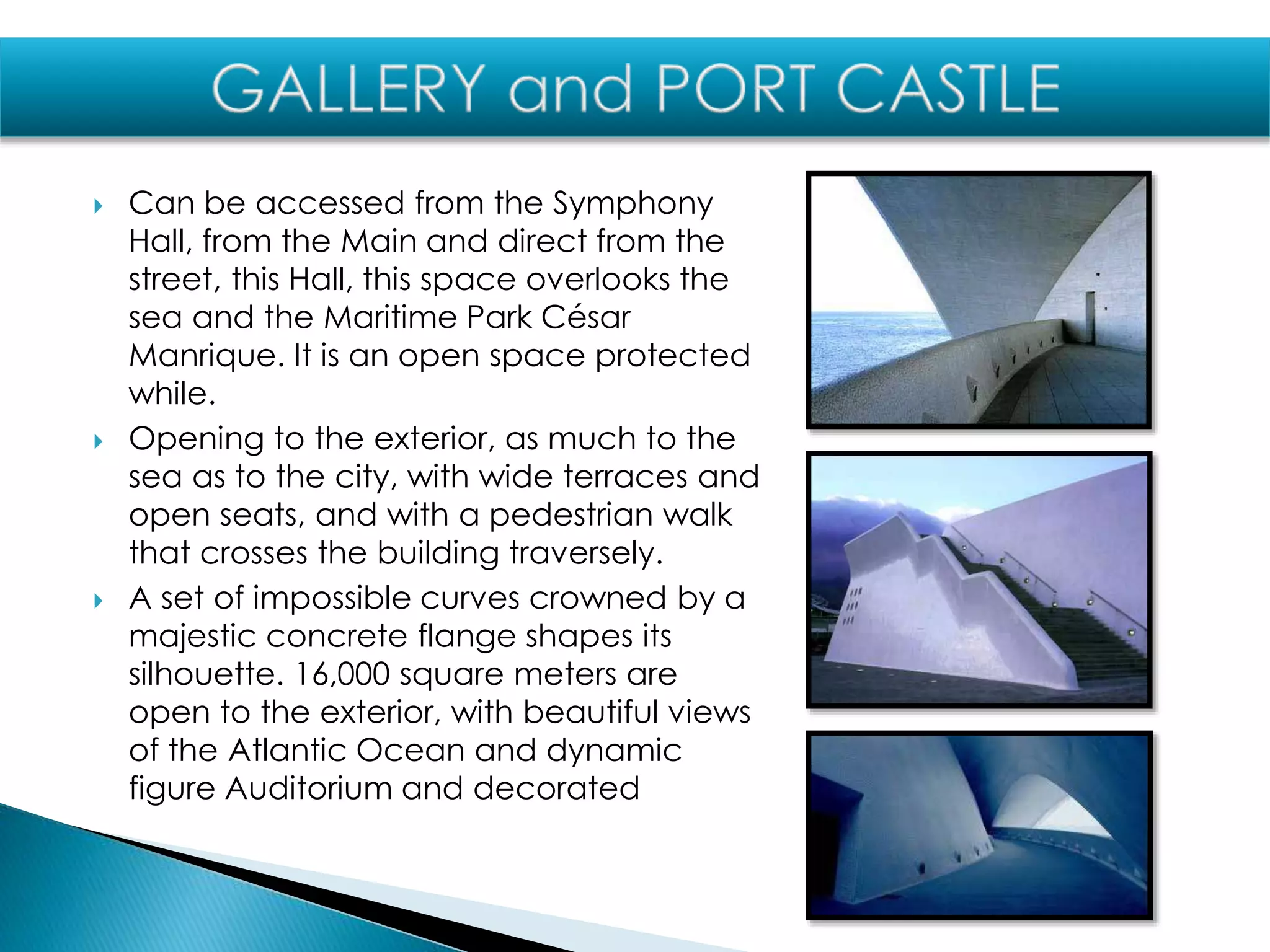 GALLERY and PORT CASTLE

Can be accessed from the Symphony Hall, from the Main and direct from the street, this Hall, this space overlooks the sea and the Maritime Park César Manrique. It is an open space protected while.

Opening to the exterior, as much to the sea as to the city, with wide terraces and open seats, and with a pedestrian walk that crosses the building traversely.

A set of impossible curves crowned by a majestic concrete flange shapes its silhouette. 16,000 square meters are open to the exterior, with beautiful views of the Atlantic Ocean and dynamic figure Auditorium and decorated